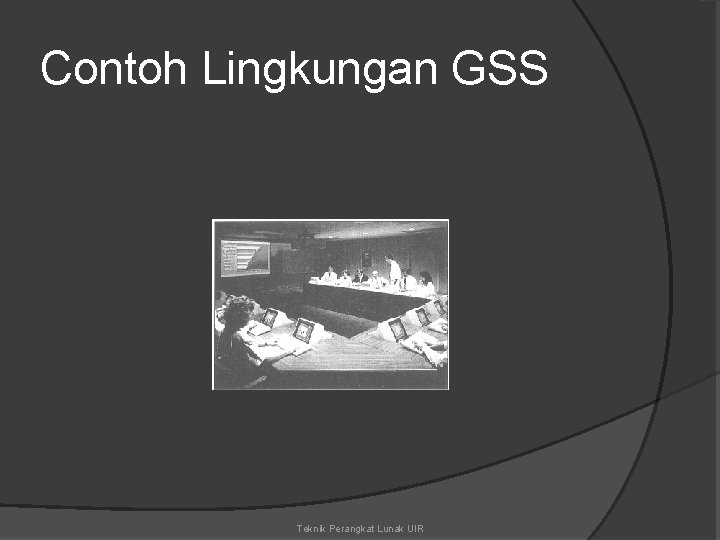 Contoh Lingkungan GSS

Teknik Perangkat Lunak UIR